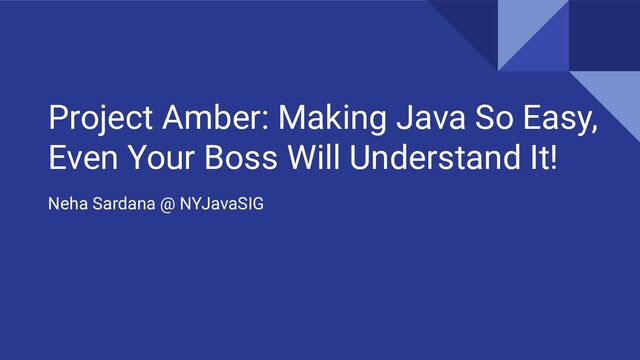 Project Amber: Making Java So Easy, Even Your Boss Will Understand It!

Neha Sardana @ NYJavaSIG